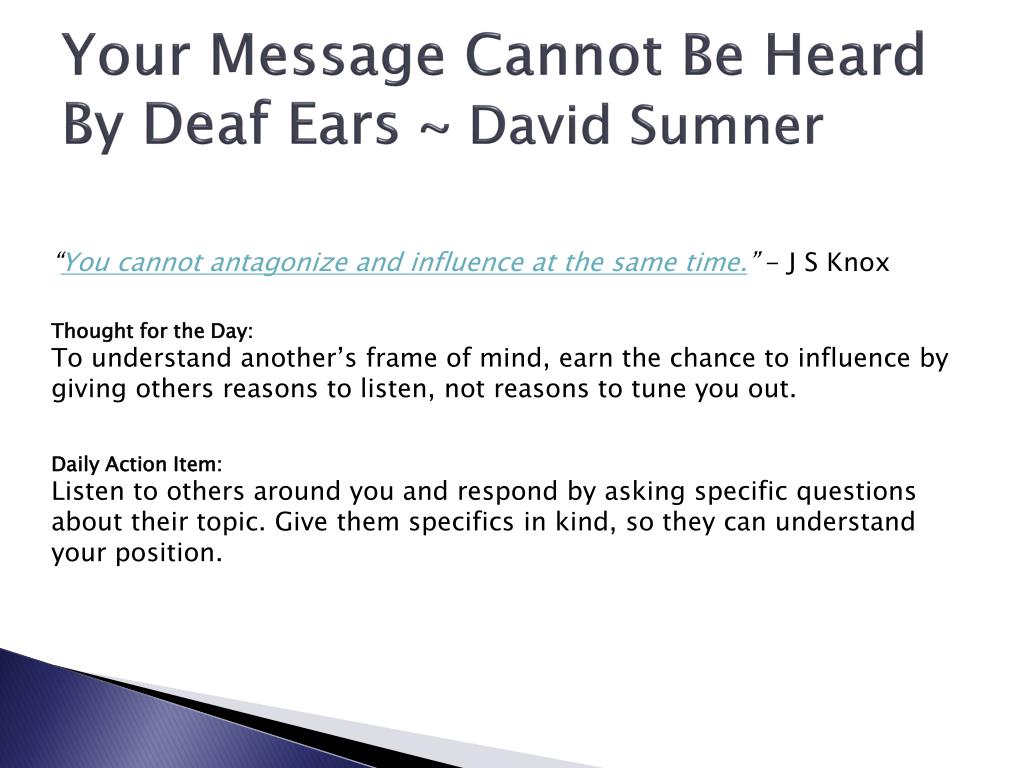 Your Message Cannot Be Heard By Deaf Ears ~ David Sumner

“You cannot antagonize and influence at the same time.” – J S Knox

Thought for the Day:
To understand another’s frame of mind, earn the chance to influence by giving others reasons to listen, not reasons to tune you out.

Daily Action Item:
Listen to others around you and respond by asking specific questions about their topic. Give them specifics in kind, so they can understand your position.